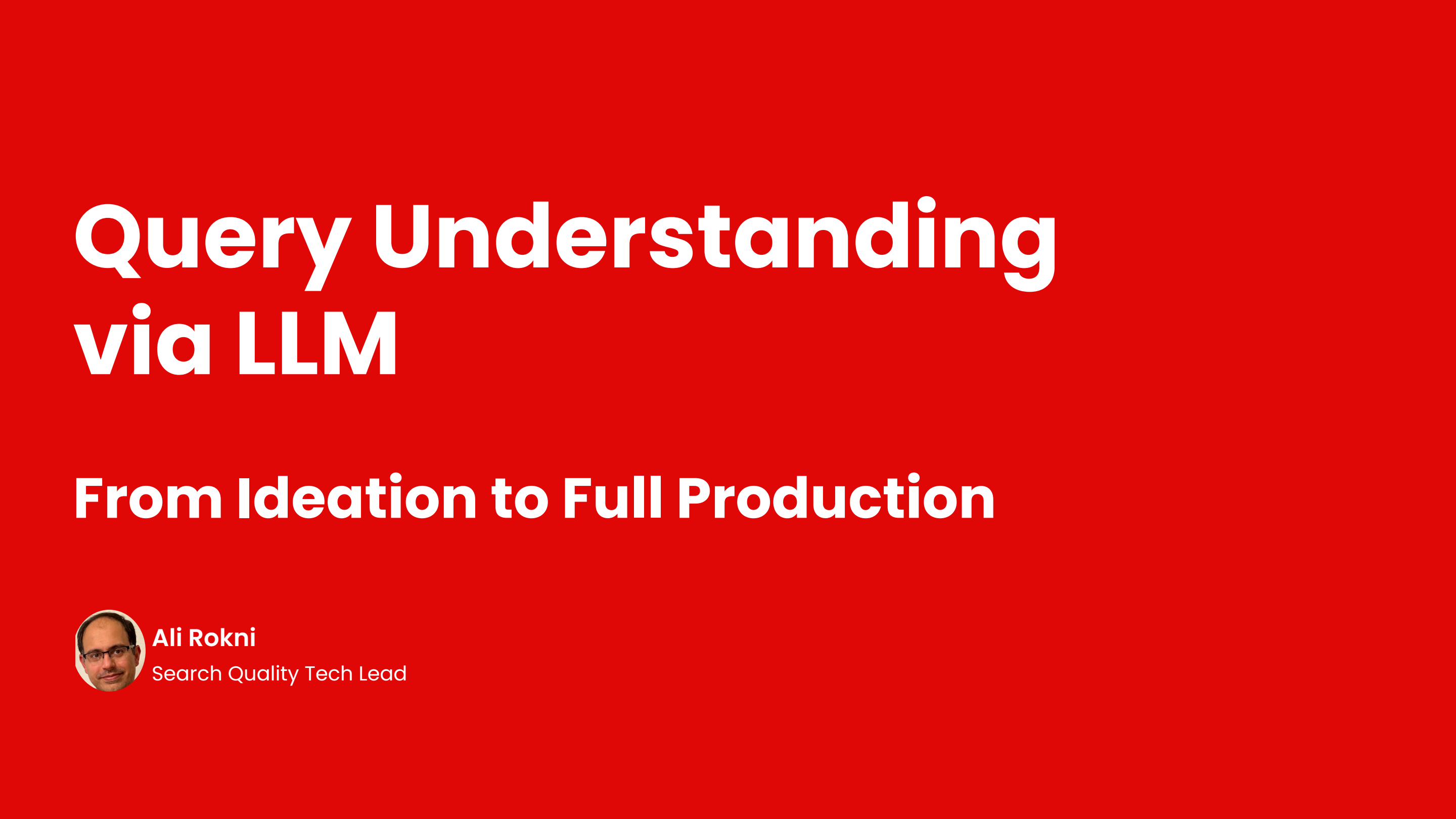 Query Understanding via LLM

From Ideation to Full Production

Ali Rokni
Search Quality Tech Lead